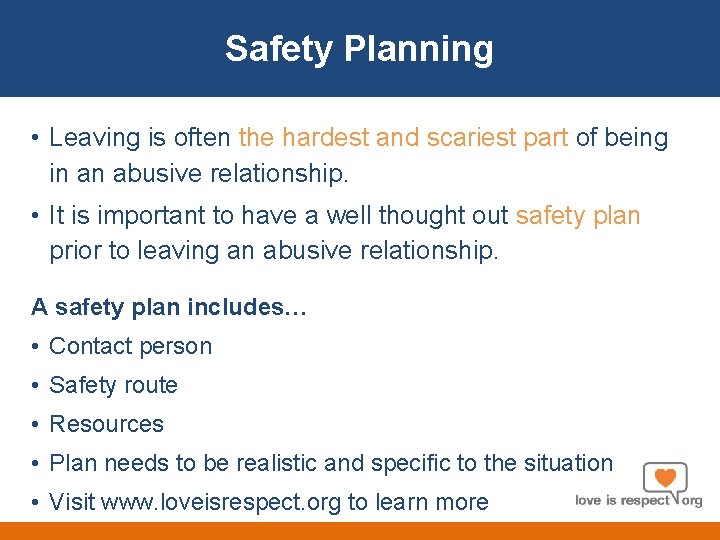 Safety Planning

• Leaving is often the hardest and scariest part of being in an abusive relationship.

• It is important to have a well thought out safety plan prior to leaving an abusive relationship.

A safety plan includes…

• Contact person
• Safety route
• Resources
• Plan needs to be realistic and specific to the situation
• Visit www.loveisrespect.org to learn more

love is respect org